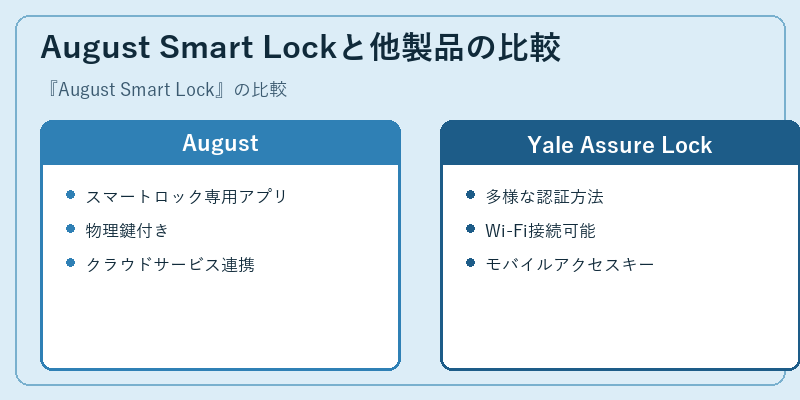 August Smart Lockと他製品の比較

『August Smart Lock』の比較

August

- スマートロック専用アプリ
- 物理鍵付き
- クラウドサービス連携

Yale Assure Lock

- 多様な認証方法
- Wi-Fi接続可能
- モバイルアクセスキー